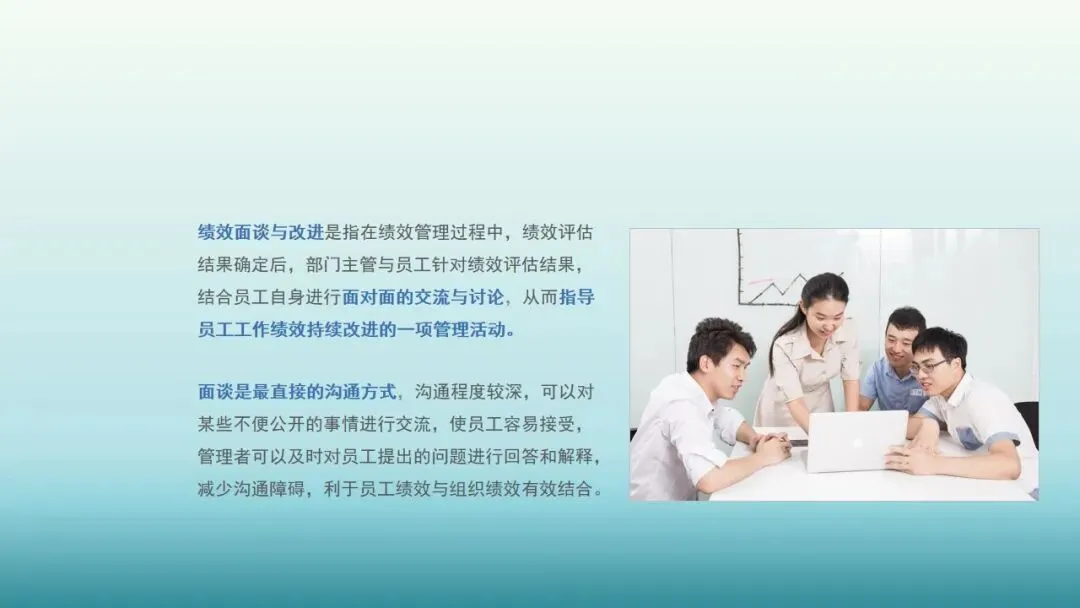 绩效面谈与改进是指在绩效管理过程中，绩效评估结果确定后，部门主管与员工针对绩效评估结果，结合员工自身进行面对面的交流与讨论，从而指导员工工作绩效持续改进的一项管理活动。

面谈是最直接的沟通方式，沟通程度较深，可以对某些不便公开的事情进行交流，使员工容易接受，管理者可以及时对员工提出的问题进行回答和解释，减少沟通障碍，利于员工绩效与组织绩效有效结合。